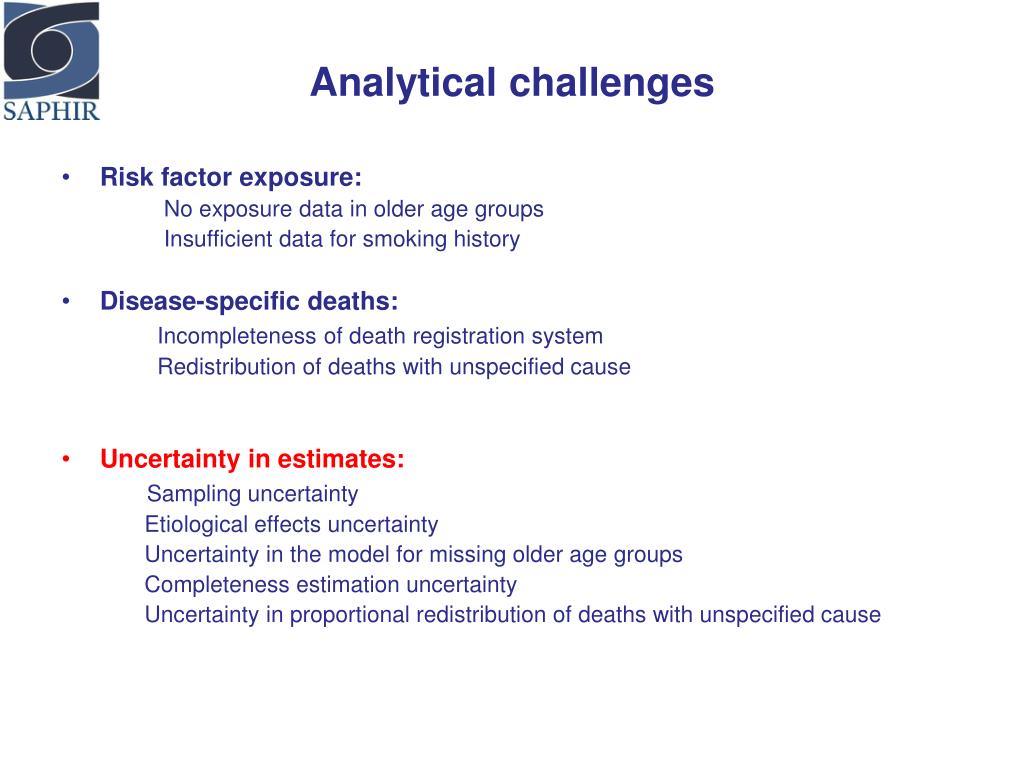 SAPHIR

Analytical challenges

• Risk factor exposure:
No exposure data in older age groups
Insufficient data for smoking history

• Disease-specific deaths:
Incompleteness of death registration system
Redistribution of deaths with unspecified cause

• Uncertainty in estimates:
Sampling uncertainty
Etiological effects uncertainty
Uncertainty in the model for missing older age groups
Completeness estimation uncertainty
Uncertainty in proportional redistribution of deaths with unspecified cause